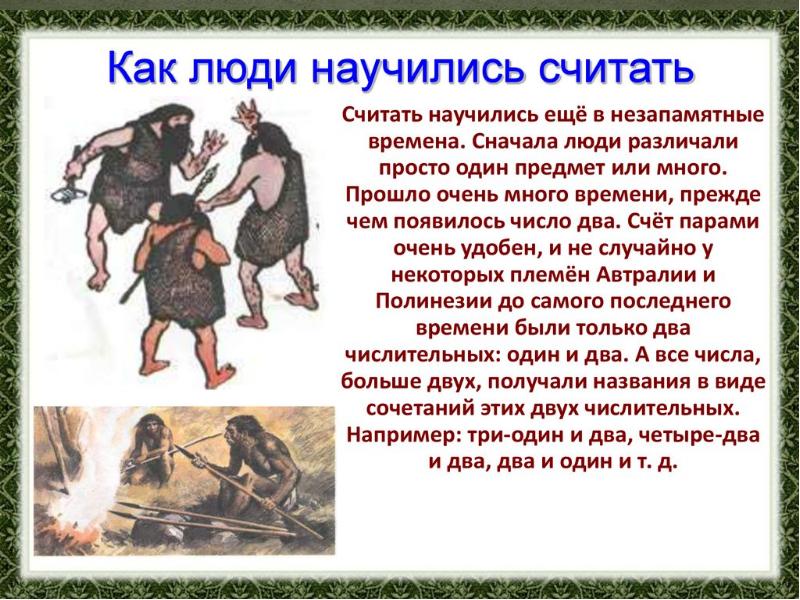 Как люди научились считать

Считать научились ещё в незапамятные времена. Сначала люди различали просто один предмет или много. Прошло очень много времени, прежде чем появилось число два. Счёт парами очень удобен, и не случайно у некоторых племён Автралии и Полинезии до самого последнего времени были только два числительных: один и два. А все числа, больше двух, получали названия в виде сочетаний этих двух числительных. Например: три-один и два, четыре-два и два, два и один и т. д.